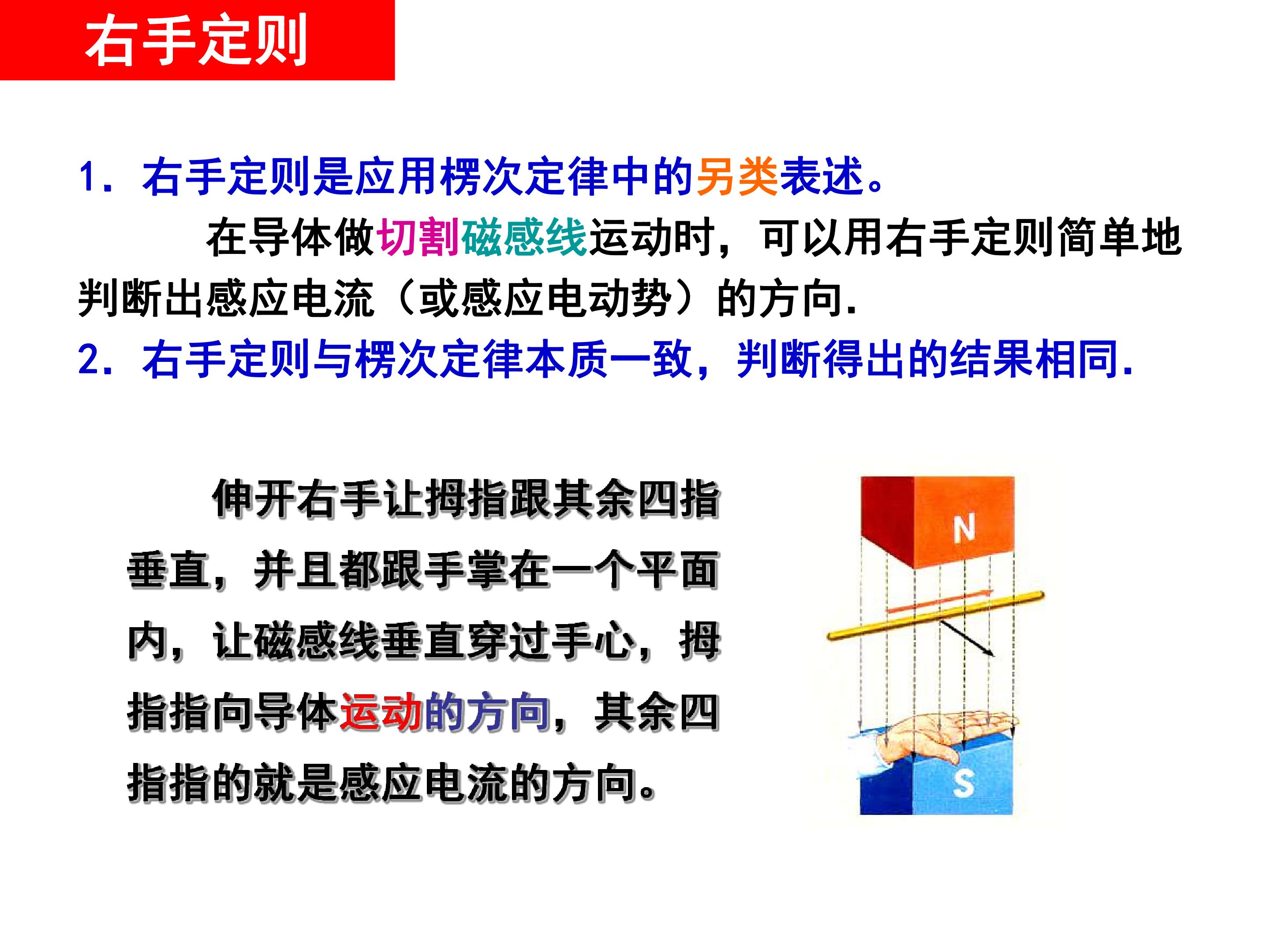 右手定则

1.右手定则是应用楞次定律中的另类表述。

在导体做切割磁感线运动时，可以用右手定则简单地判断出感应电流（或感应电动势）的方向.

2.右手定则与楞次定律本质一致，判断得出的结果相同.

伸开右手让拇指跟其余四指垂直，并且都跟手掌在一个平面内，让磁感线垂直穿过手心，拇指指向导体运动的方向，其余四指指的就是感应电流的方向。

N

S